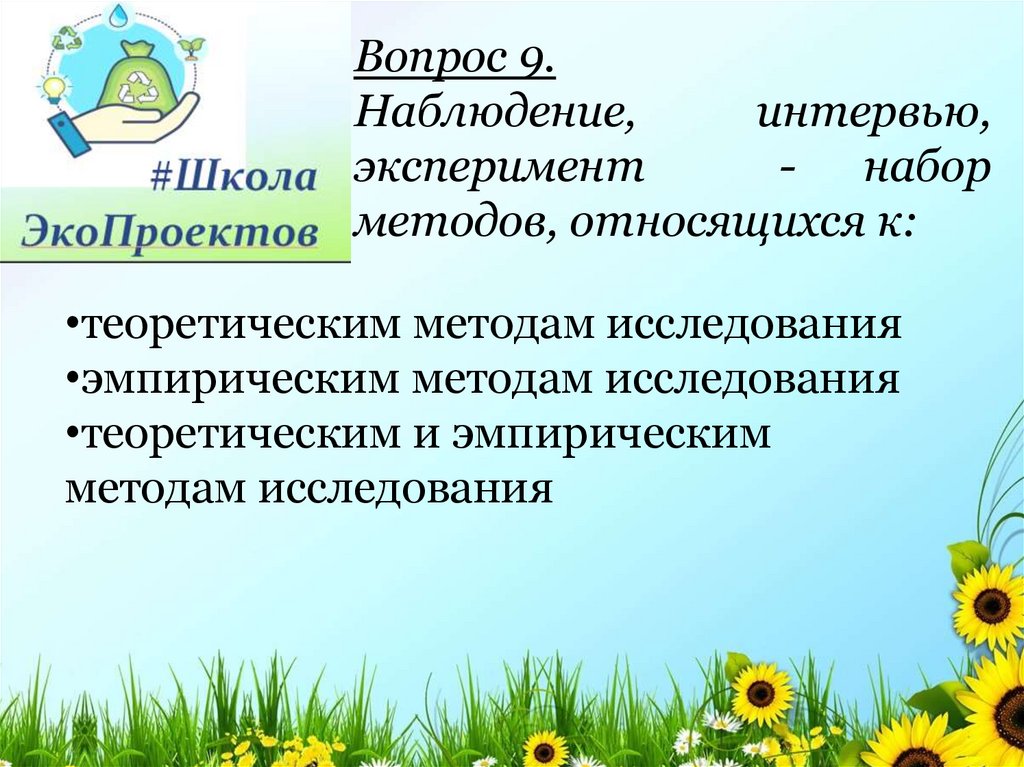 #Школа ЭкоПроектов

Вопрос 9.
Наблюдение, интервью, эксперимент - набор методов, относящихся к:

•теоретическим методам исследования
•эмпирическим методам исследования
•теоретическим и эмпирическим методам исследования